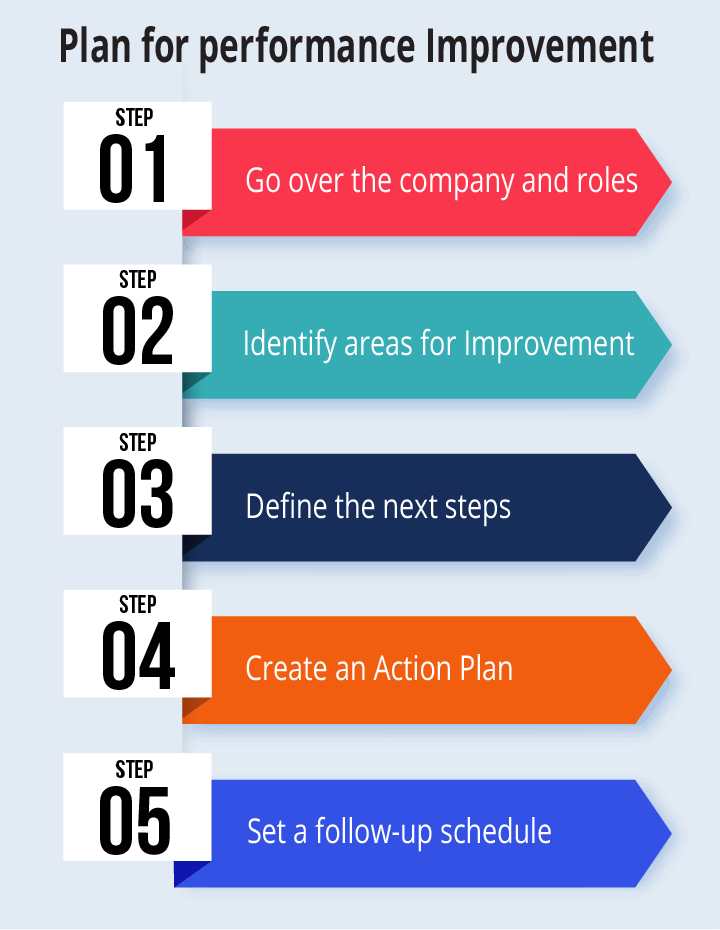 Plan for performance Improvement

STEP
01
Go over the company and roles

STEP
02
Identify areas for Improvement

STEP
03
Define the next steps

STEP
04
Create an Action Plan

STEP
05
Set a follow-up schedule